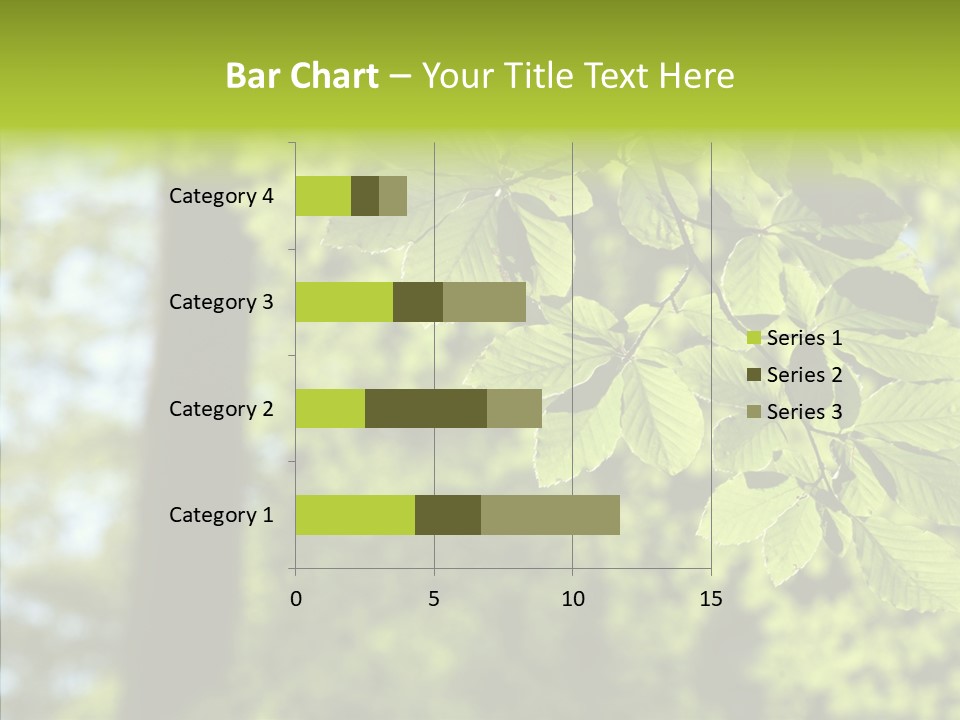 Bar Chart – Your Title Text Here

Category 4
Category 3
Category 2
Category 1

0
5
10
15

Series 1
Series 2
Series 3